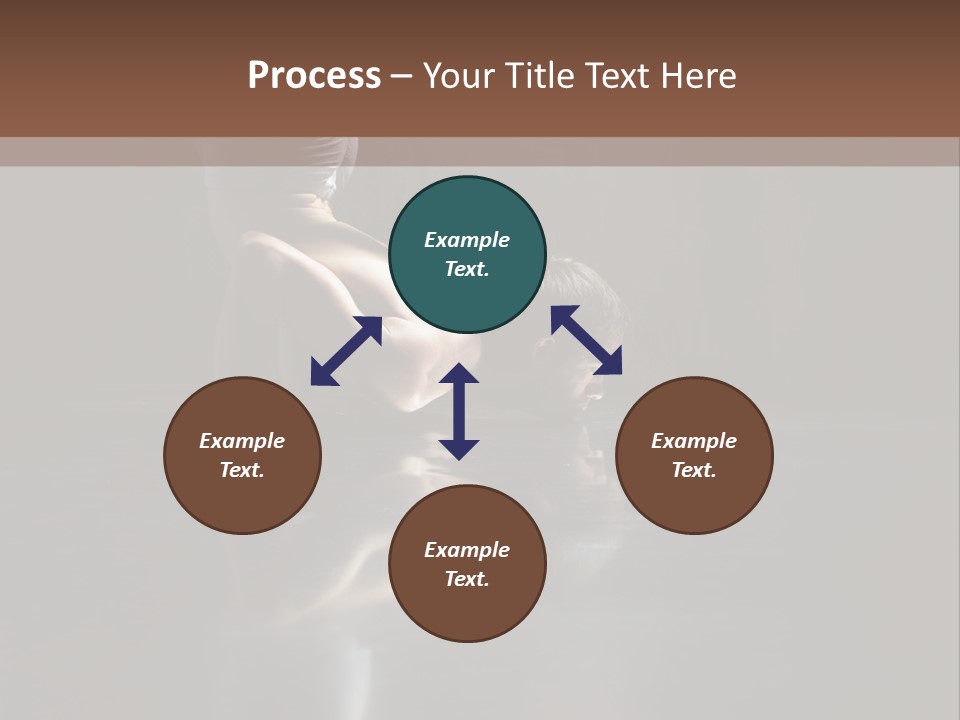 Process – Your Title Text Here

Example Text.

Example Text.

Example Text.

Example Text.